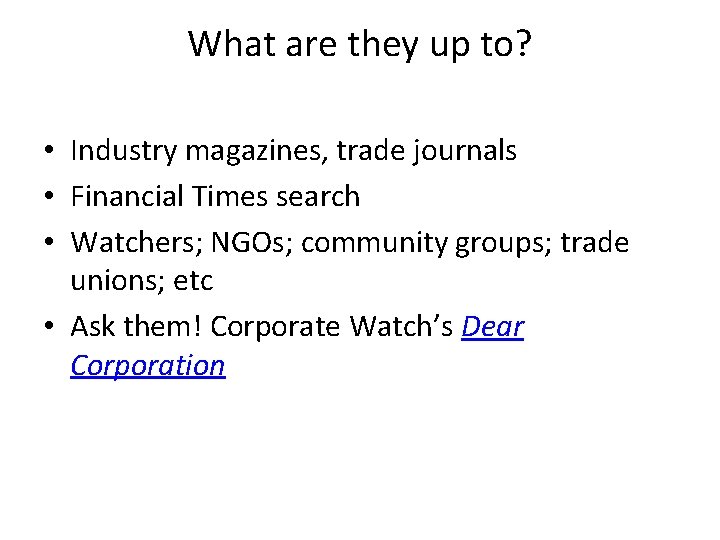 What are they up to?

• Industry magazines, trade journals
• Financial Times search
• Watchers; NGOs; community groups; trade unions; etc
• Ask them! Corporate Watch's Dear Corporation